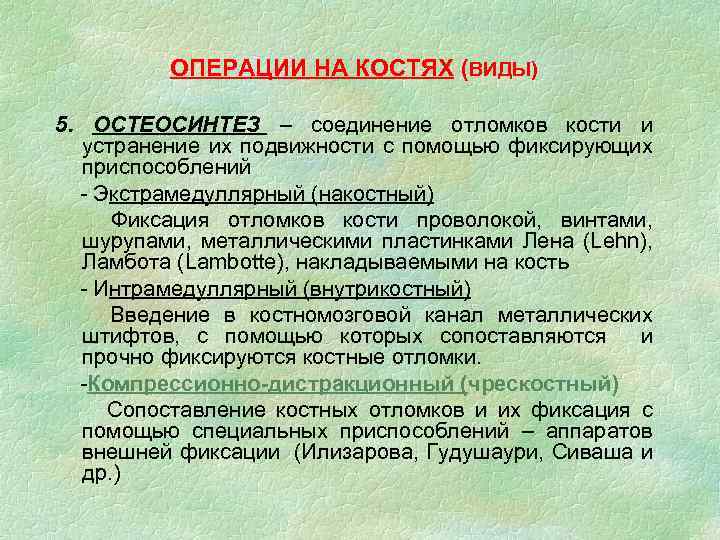 ОПЕРАЦИИ НА КОСТЯХ (ВИДЫ)

5. ОСТЕОСИНТЕЗ – соединение отломков кости и устранение их подвижности с помощью фиксирующих приспособлений

- Экстрамедуллярный (накостный)

Фиксация отломков кости проволокой, винтами, шурупами, металлическими пластинками Лена (Lehn), Ламбота (Lambotte), накладываемыми на кость

- Интрамедуллярный (внутрикостный)

Введение в костномозговой канал металлических штифтов, с помощью которых сопоставляются и прочно фиксируются костные отломки.

-Компрессионно-дистракционный (чрескостный)

Сопоставление костных отломков и их фиксация с помощью специальных приспособлений – аппаратов внешней фиксации (Илизарова, Гудушаури, Сиваша и др.)